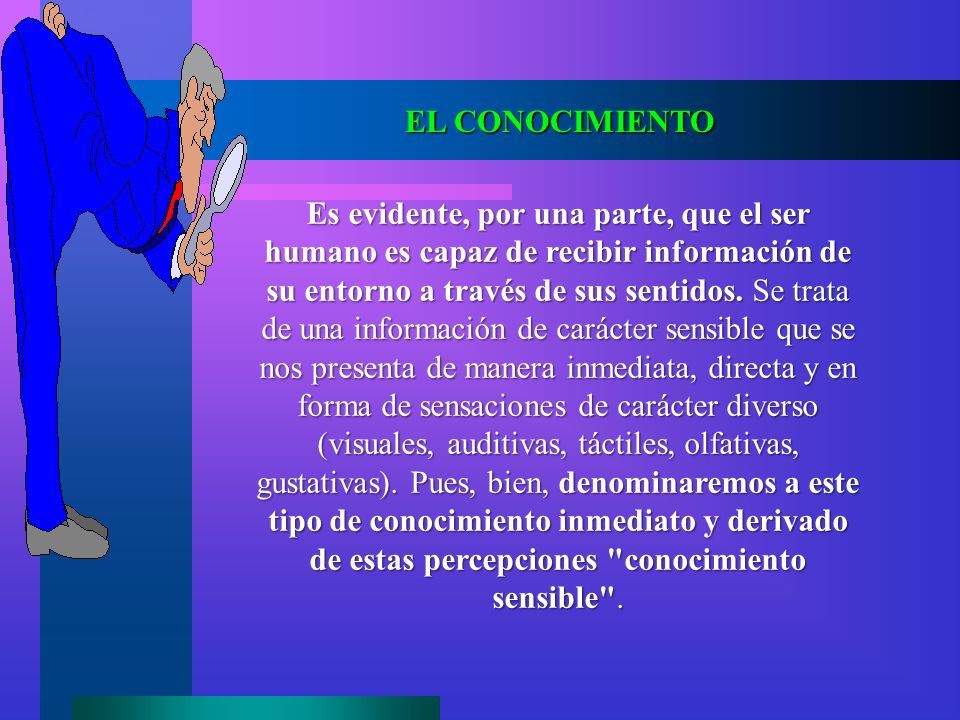 EL CONOCIMIENTO

Es evidente, por una parte, que el ser humano es capaz de recibir información de su entorno a través de sus sentidos. Se trata de una información de carácter sensible que se nos presenta de manera inmediata, directa y en forma de sensaciones de carácter diverso (visuales, auditivas, táctiles, olfativas, gustativas). Pues, bien, denominaremos a este tipo de conocimiento inmediato y derivado de estas percepciones "conocimiento sensible".